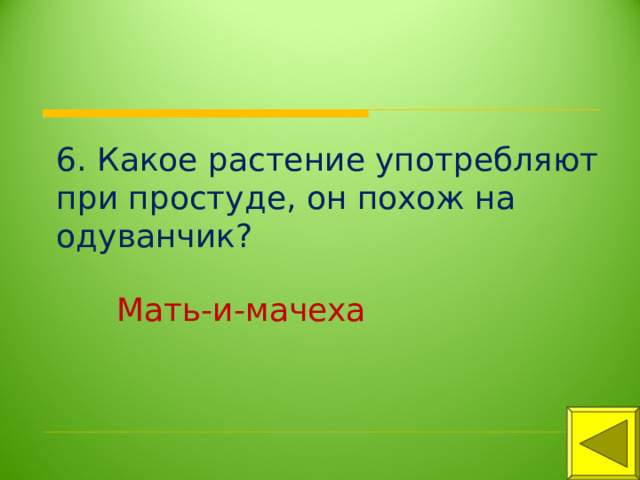 6. Какое растение употребляют при простуде, он похож на одуванчик?

Мать-и-мачеха